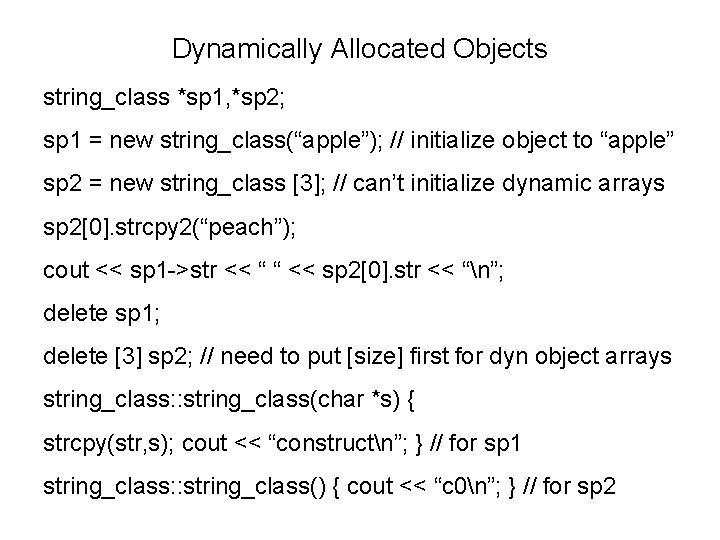 Dynamically Allocated Objects

string_class *sp1,*sp2;

sp1 = new string_class(“apple”); // initialize object to “apple”

sp2 = new string_class [3]; // can’t initialize dynamic arrays

sp2[0].strcpy2(“peach”);

cout << sp1->str << “ “ << sp2[0].str << “\n”;

delete sp1;

delete [3] sp2; // need to put [size] first for dyn object arrays

string_class::string_class(char *s) {

strcpy(str,s); cout << “construct\n”; } // for sp1

string_class::string_class() { cout << “c0\n”; } // for sp2